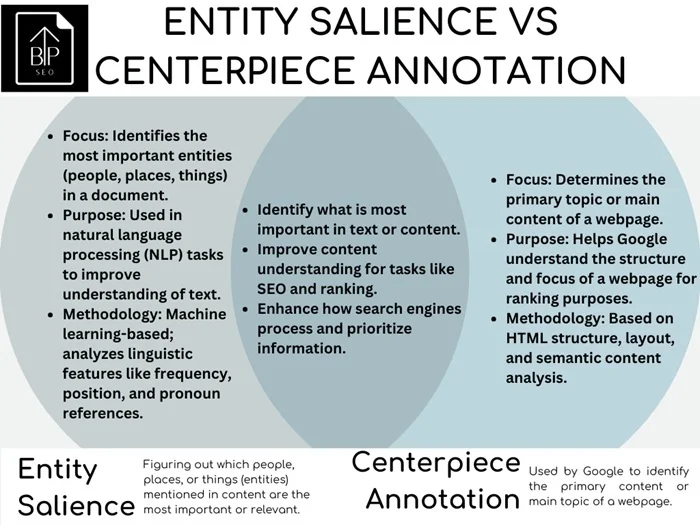 BP
SEO

ENTITY SALIENCE VS CENTERPIECE ANNOTATION

- Focus: Identifies the most important entities (people, places, things) in a document.
- Purpose: Used in natural language processing (NLP) tasks to improve understanding of text.
- Methodology: Machine learning-based; analyzes linguistic features like frequency, position, and pronoun references.

- Identify what is most important in text or content.
- Improve content understanding for tasks like SEO and ranking.
- Enhance how search engines process and prioritize information.

- Focus: Determines the primary topic or main content of a webpage.
- Purpose: Helps Google understand the structure and focus of a webpage for ranking purposes.
- Methodology: Based on HTML structure, layout, and semantic content analysis.

Entity Salience

Figuring out which people, places, or things (entities) mentioned in content are the most important or relevant.

Centerpiece Annotation

Used by Google to identify the primary content or main topic of a webpage.